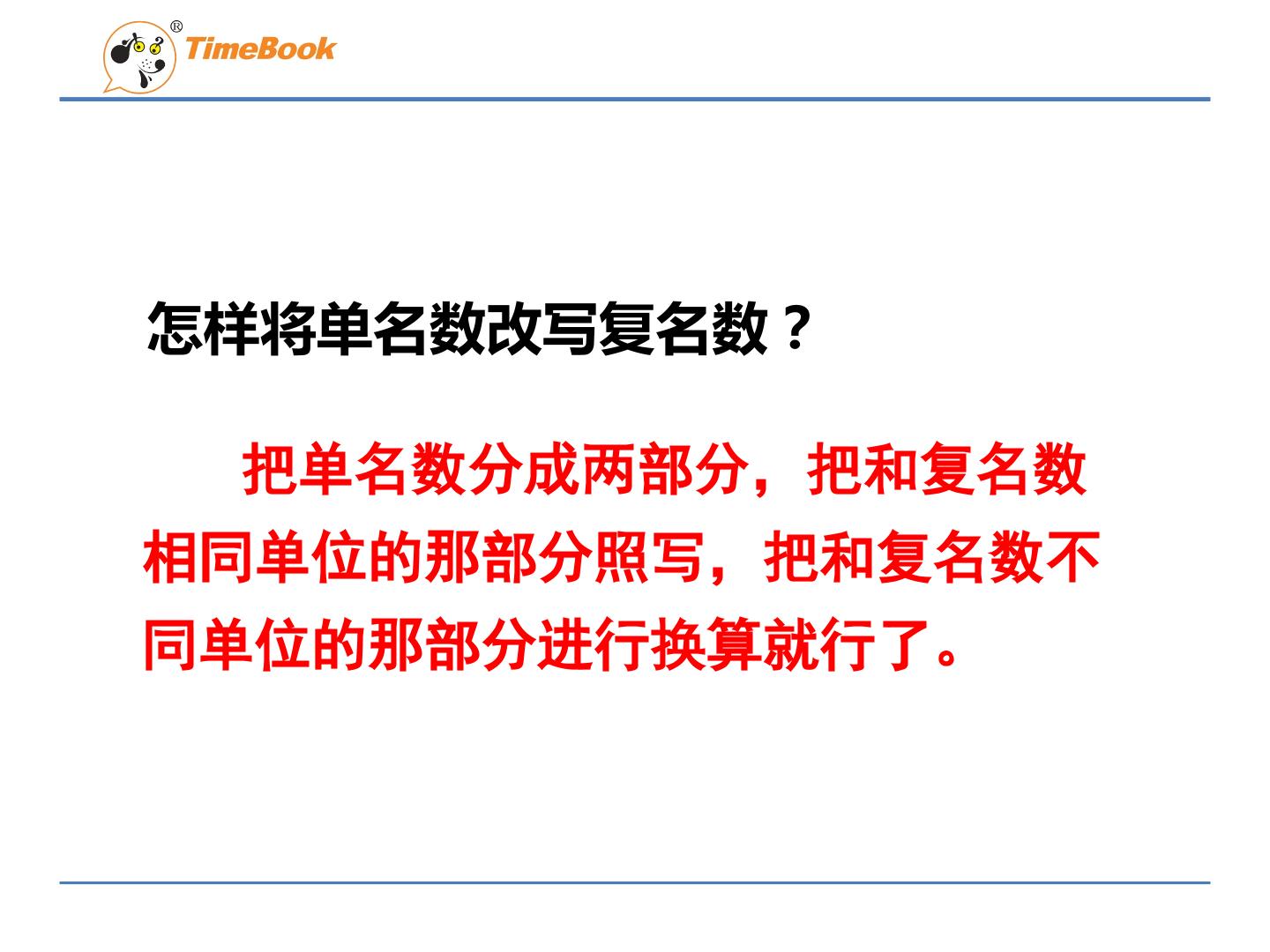 TimeBook®

怎样将单名数改写复名数？

把单名数分成两部分，把和复名数相同单位的那部分照写，把和复名数不同单位的那部分进行换算就行了。